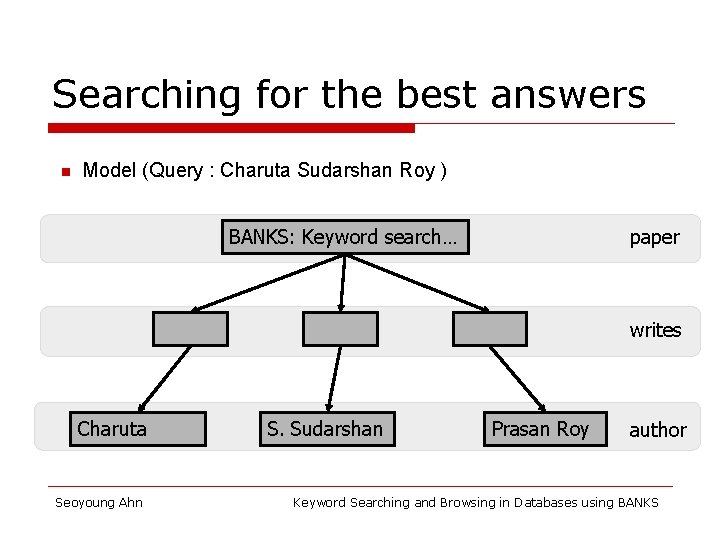 Searching for the best answers

Model (Query : Charuta Sudarshan Roy )

BANKS: Keyword search…

paper

writes

Charuta

S. Sudarshan

Prasan Roy

author

Seoyoung Ahn

Keyword Searching and Browsing in Databases using BANKS